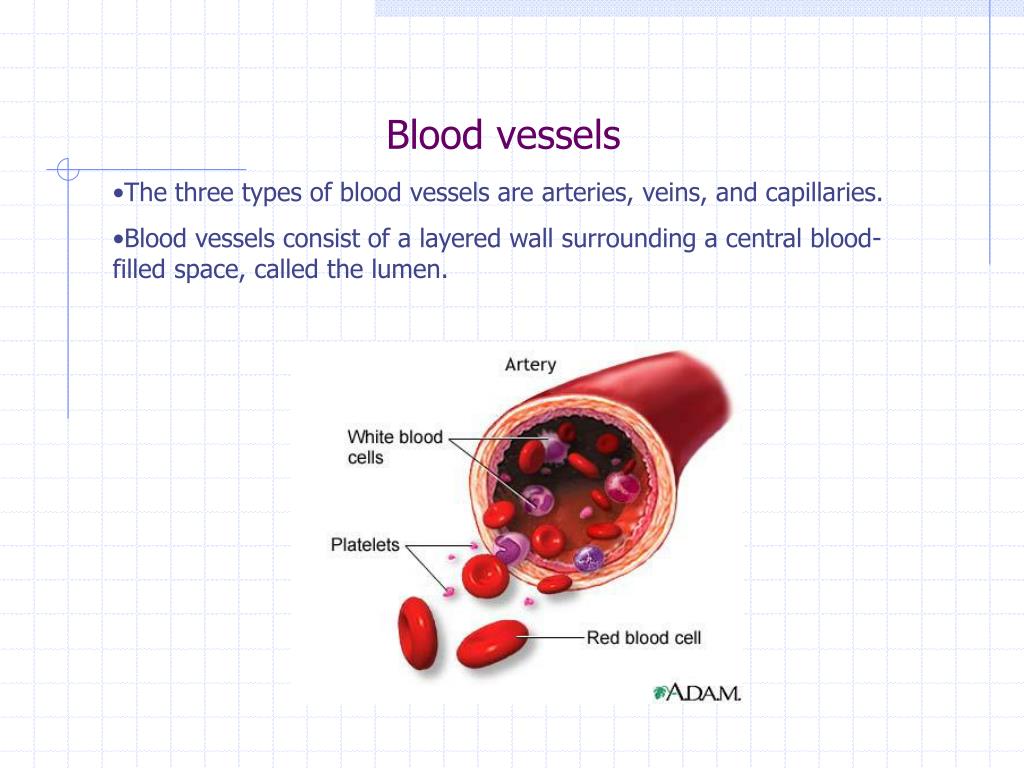 Blood vessels

•The three types of blood vessels are arteries, veins, and capillaries.

•Blood vessels consist of a layered wall surrounding a central blood-filled space, called the lumen.

Artery

White blood cells

Platelets

Red blood cell

A.D.A.M.